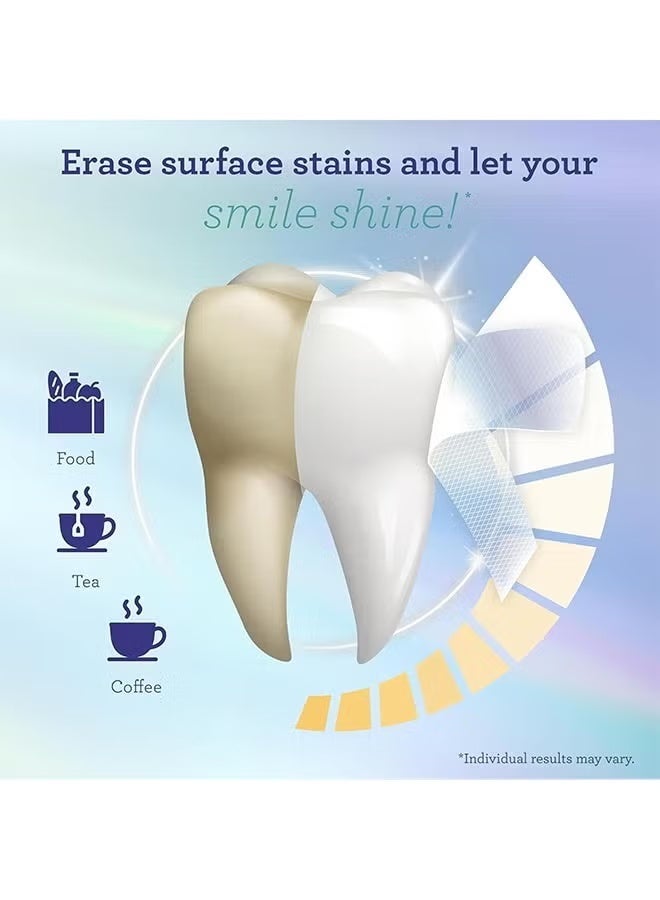 Erase surface stains and let your smile shine!*

Food

Tea

Coffee

*Individual results may vary.